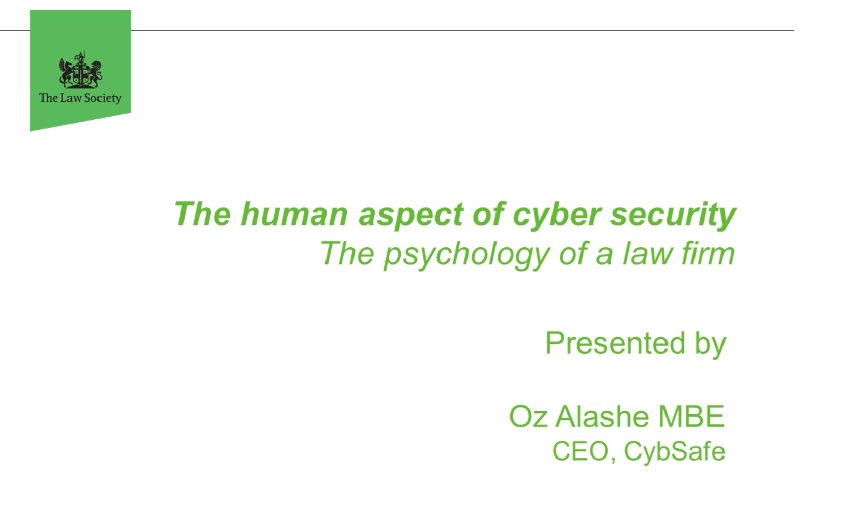 The Law Society

The human aspect of cyber security
The psychology of a law firm

Presented by

Oz Alashe MBE
CEO, CybSafe